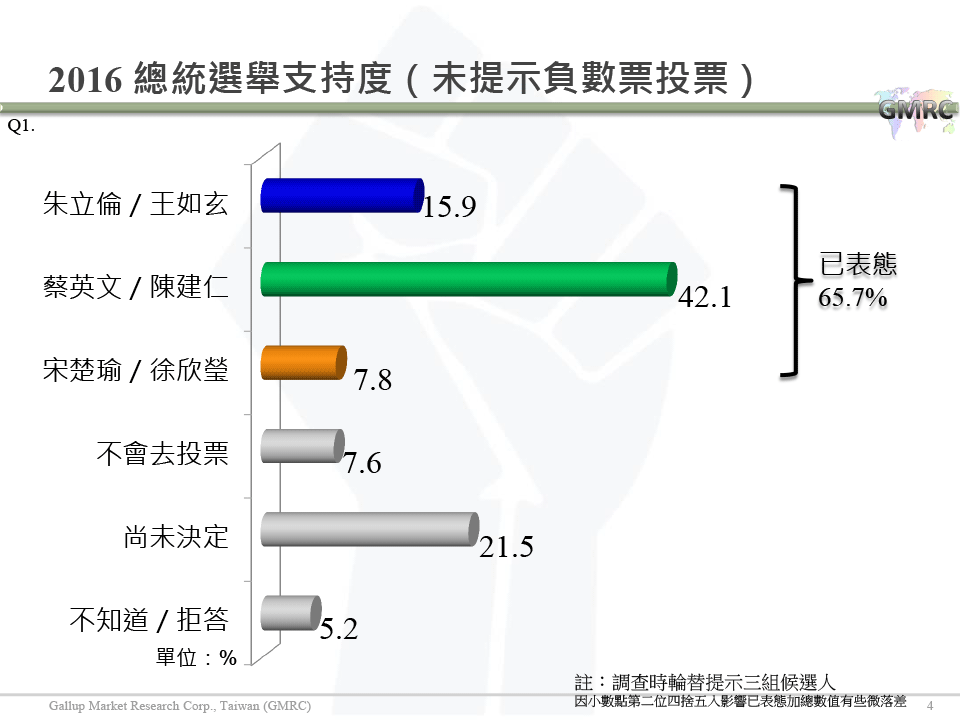 2016 總統選舉支持度（未提示負數票投票）

GMRC

Q1.

朱立倫 / 王如玄 15.9

蔡英文 / 陳建仁 42.1

宋楚瑜 / 徐欣瑩 7.8

不會去投票 7.6

尚未決定 21.5

不知道 / 拒答 5.2

已表態
65.7%

單位：%

註：調查時輪替提示三組候選人
因小數點第二位四捨五入影響已表態加總數值有些微落差

Gallup Market Research Corp., Taiwan (GMRC)

4